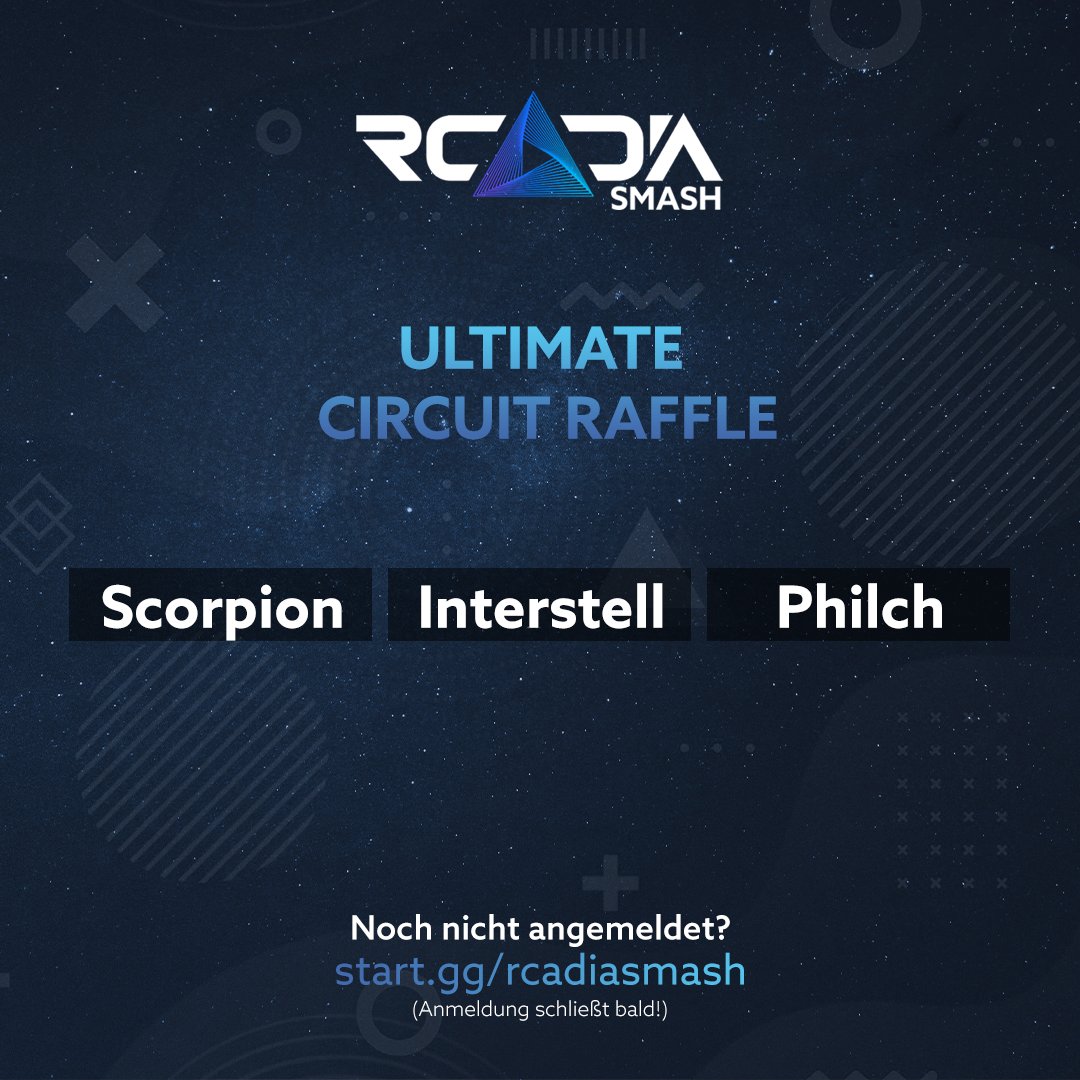 RCADIA
SMASH

ULTIMATE
CIRCUIT RAFFLE

Scorpion

Interstell

Philch

Noch nicht angemeldet?
start.gg/rcadiasmash
(Anmeldung schließt bald!)